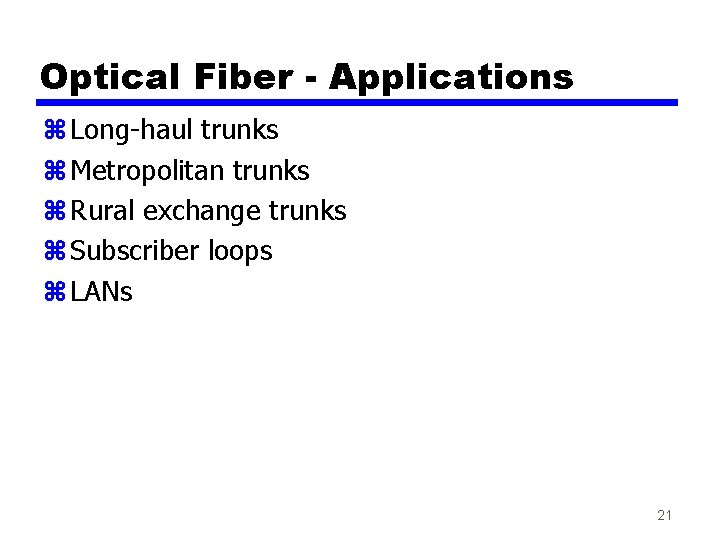 Optical Fiber - Applications

⌘ Long-haul trunks
⌘ Metropolitan trunks
⌘ Rural exchange trunks
⌘ Subscriber loops
⌘ LANs

21